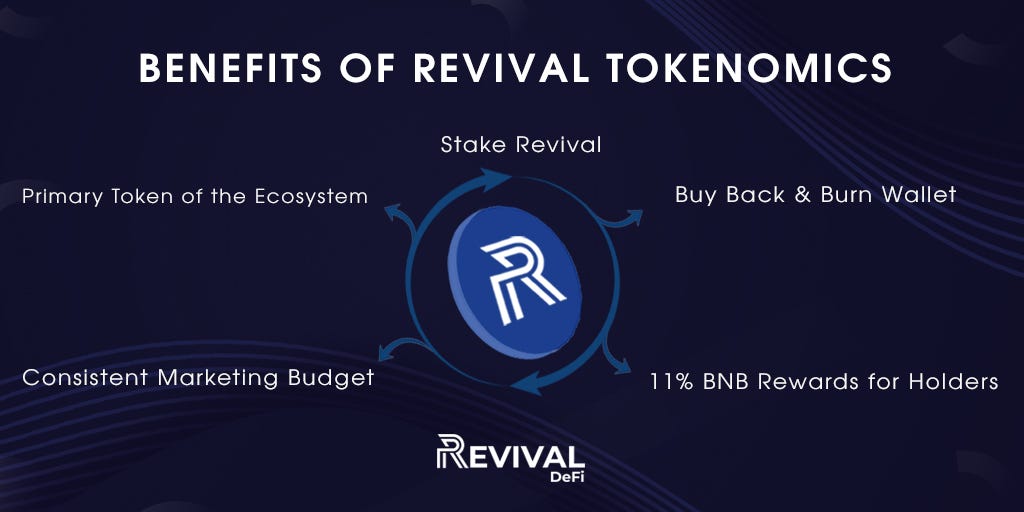 BENEFITS OF REVIVAL TOKENOMICS

Stake Revival

Primary Token of the Ecosystem

Buy Back & Burn Wallet

Consistent Marketing Budget

11% BNB Rewards for Holders

REVIVAL
DeFi